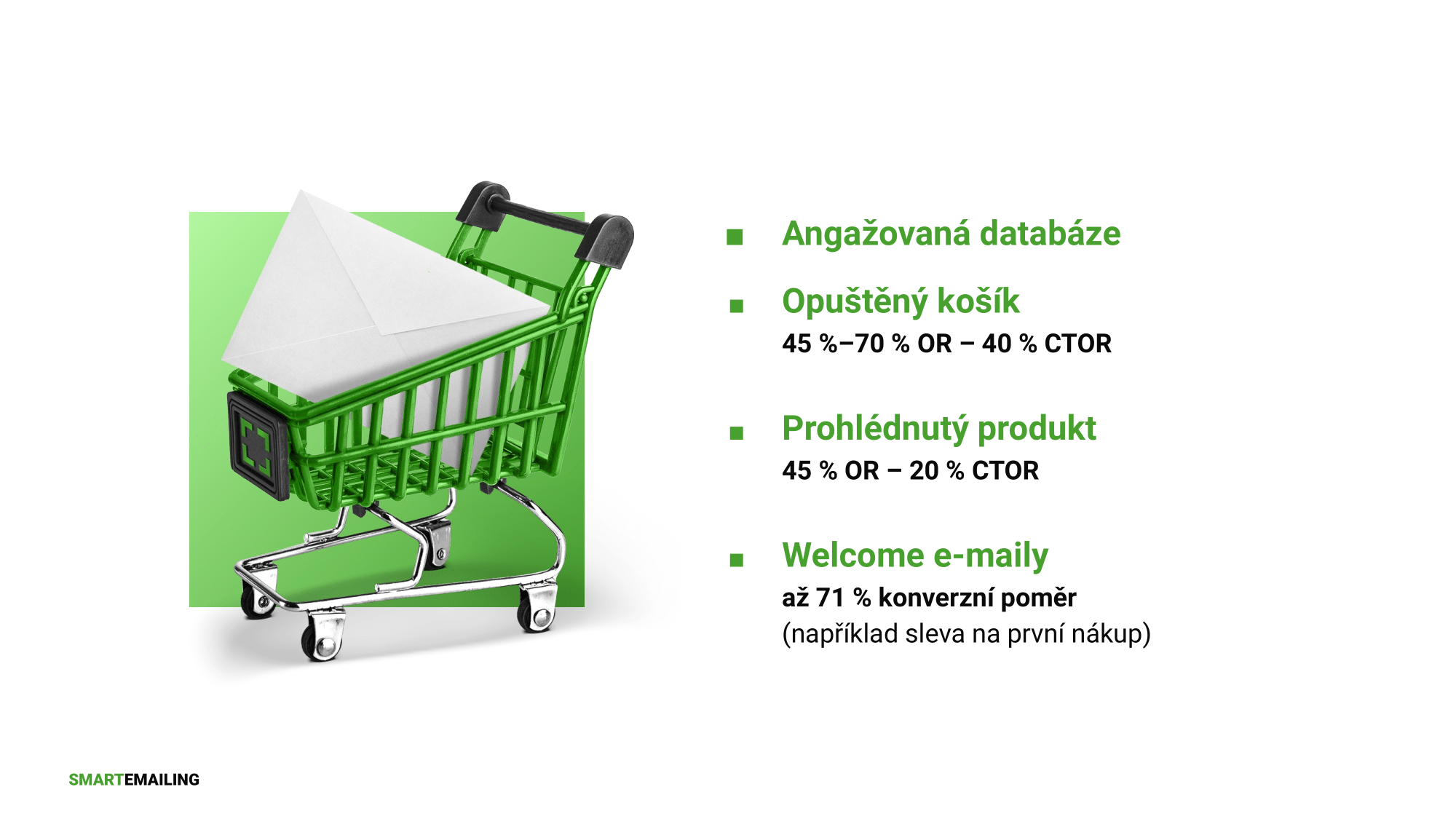 ■ Angažovaná databáze

■ Opuštěný košík
45 %–70 % OR – 40 % CTOR

■ Prohlédnutý produkt
45 % OR – 20 % CTOR

■ Welcome e-maily
až 71 % konverzní poměr
(například sleva na první nákup)

SMARTEMAILING